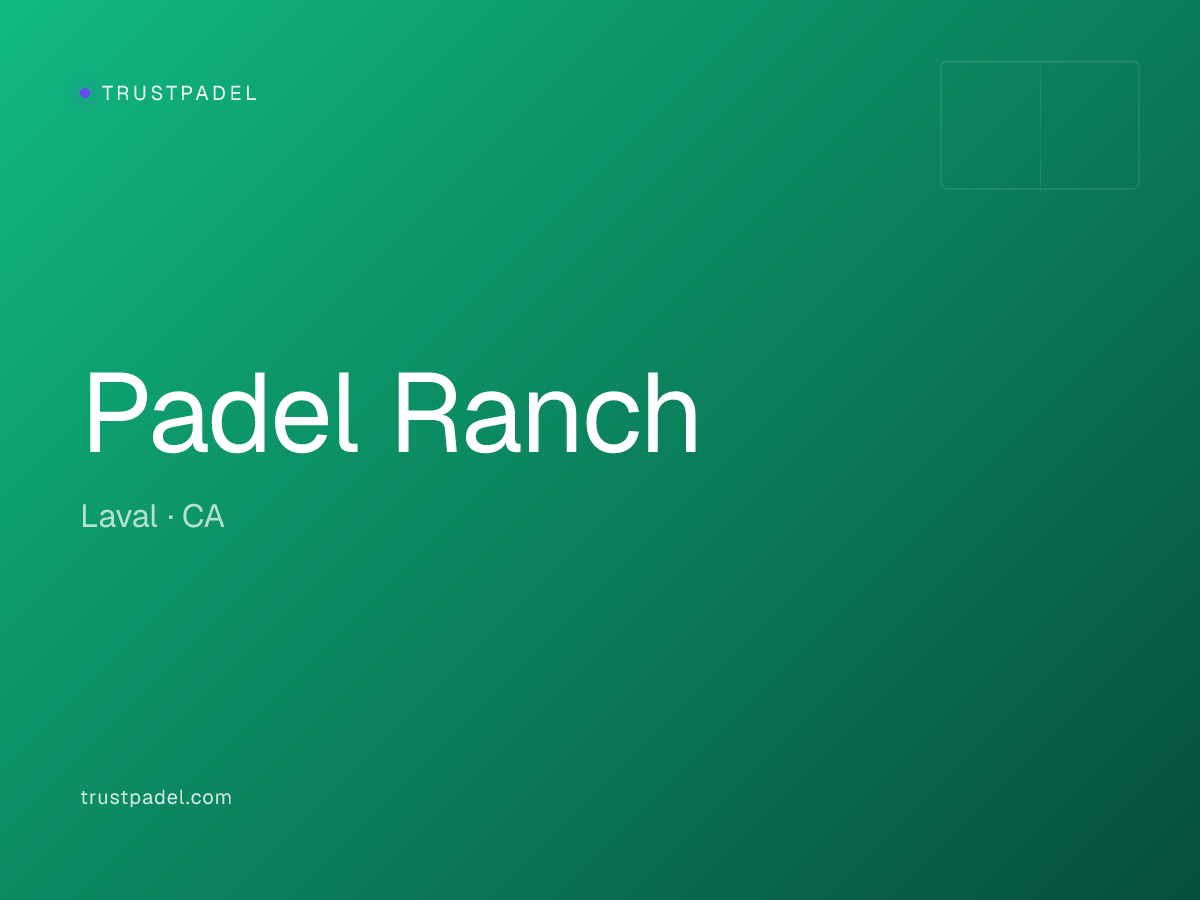 TRUSTPADEL

Padel Ranch

Laval · CA

trustpadel.com